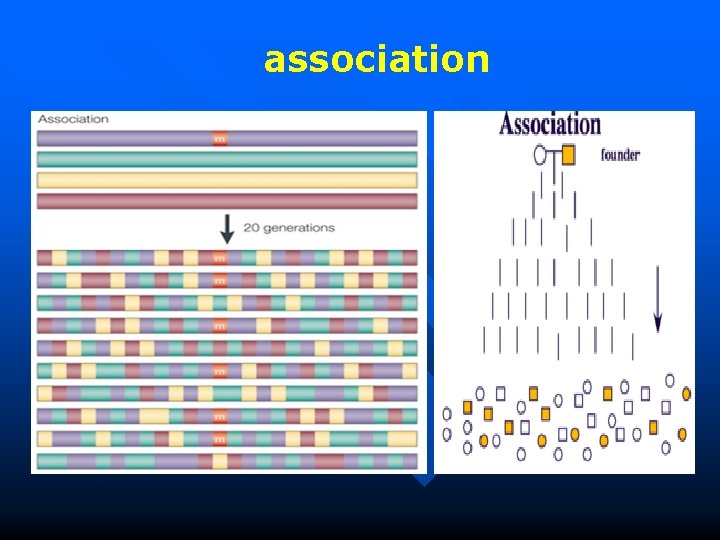 association

Association

m

20 generations

m
m
m
m
m
m
m
m
m

Association

founder